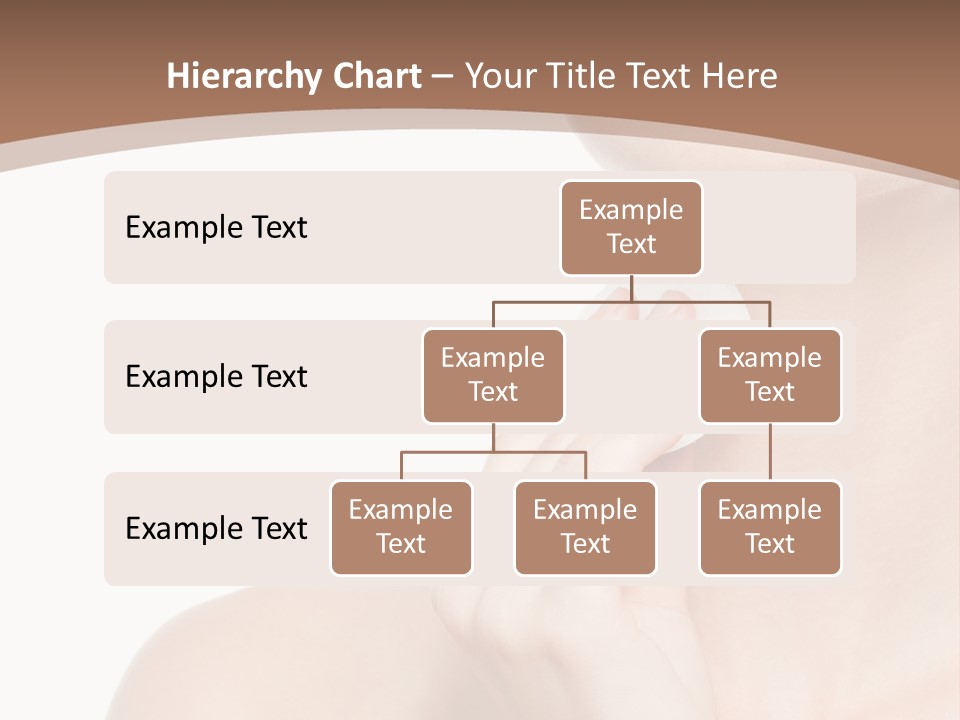 Hierarchy Chart – Your Title Text Here

Example Text

Example Text

Example Text

Example Text

Example Text

Example Text

Example Text

Example Text

Example Text